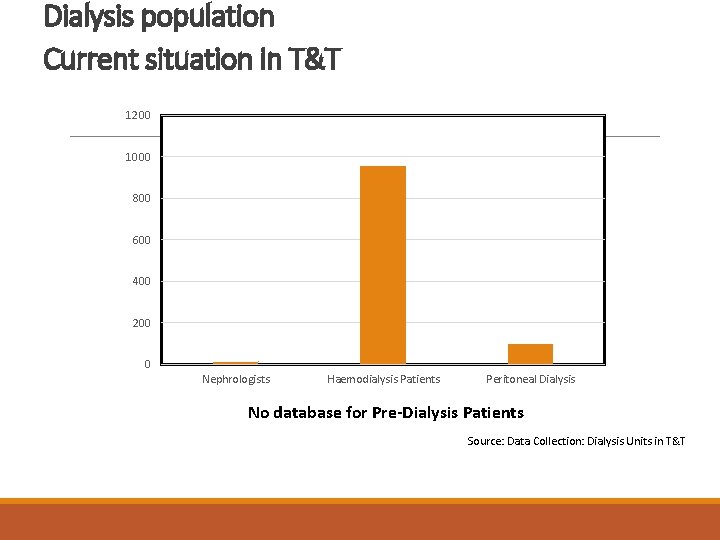 Dialysis population
Current situation in T&T

1200
1000
800
600
400
200
0

Nephrologists
Haemodialysis Patients
Peritoneal Dialysis

No database for Pre-Dialysis Patients

Source: Data Collection: Dialysis Units in T&T